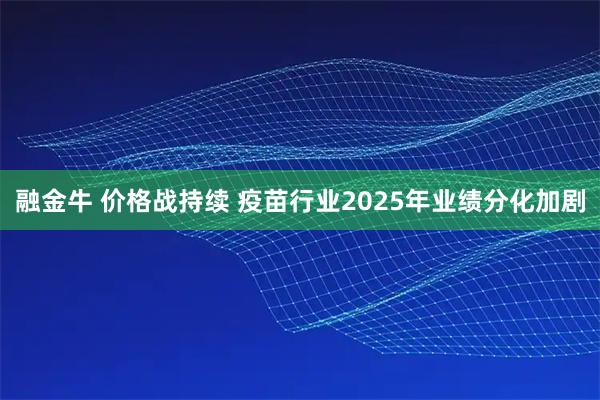 融金牛 价格战持续 疫苗行业2025年业绩分化加剧